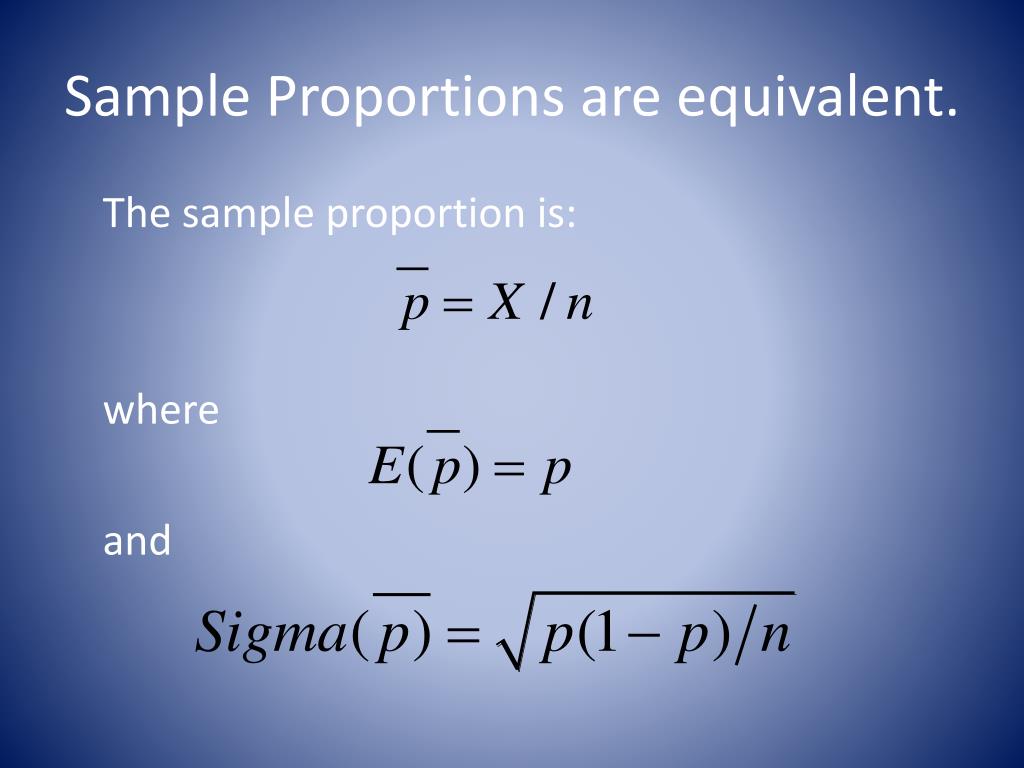 Sample Proportions are equivalent.

The sample proportion is:

$\overline{p} = X / n$

where

$E(\overline{p}) = p$

and

$Sigma(\overline{p}) = \sqrt{p(1-p)/n}$